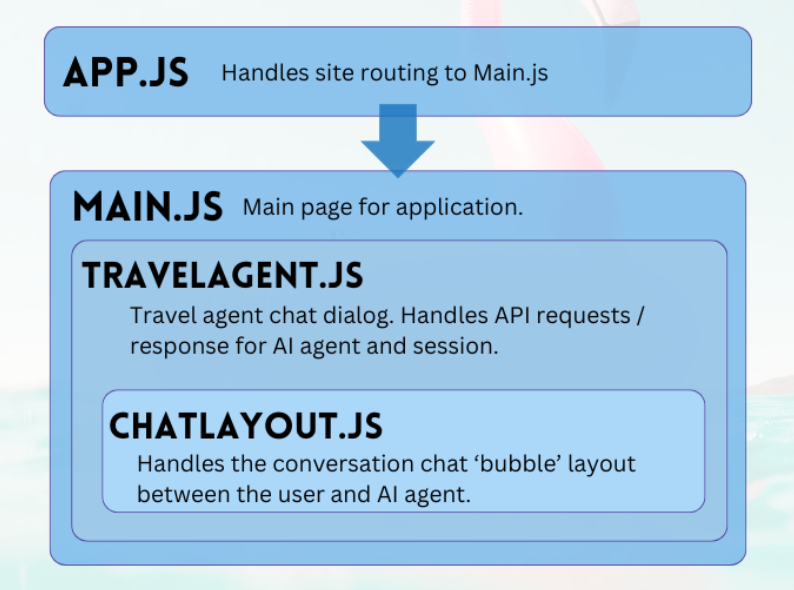 APP.JS Handles site routing to Main.js

MAIN.JS Main page for application.

TRAVELAGENT.JS

Travel agent chat dialog. Handles API requests / response for AI agent and session.

CHATLAYOUT.JS

Handles the conversation chat ‘bubble’ layout between the user and AI agent.